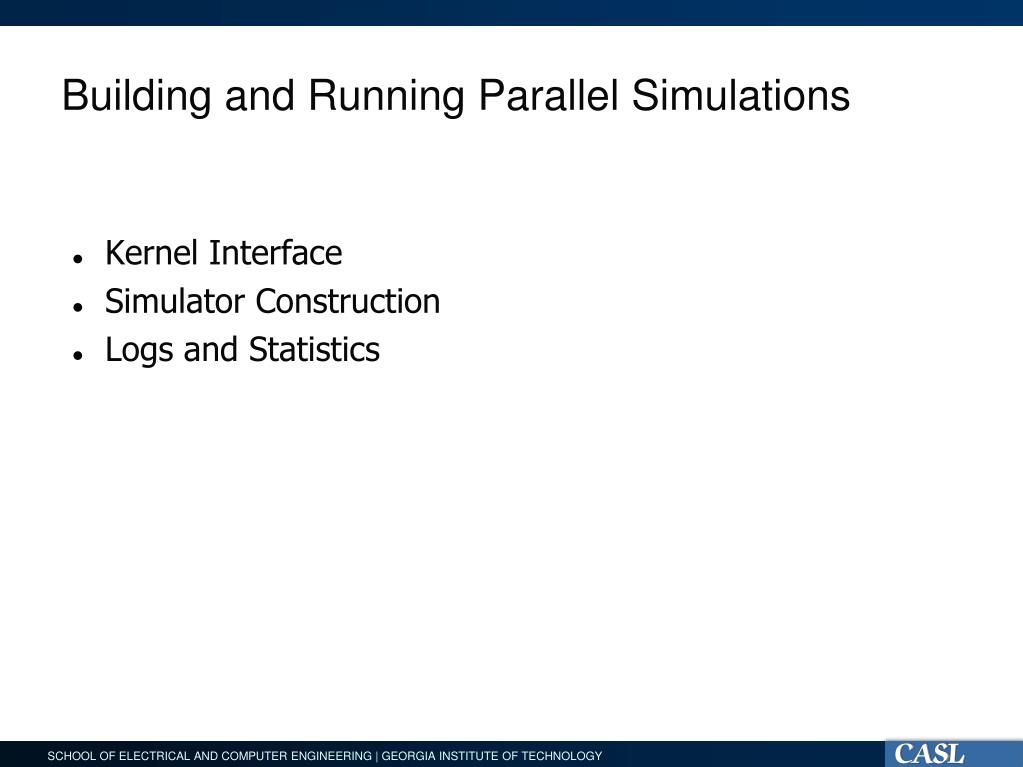 Building and Running Parallel Simulations

- Kernel Interface
- Simulator Construction
- Logs and Statistics

SCHOOL OF ELECTRICAL AND COMPUTER ENGINEERING | GEORGIA INSTITUTE OF TECHNOLOGY

CASL